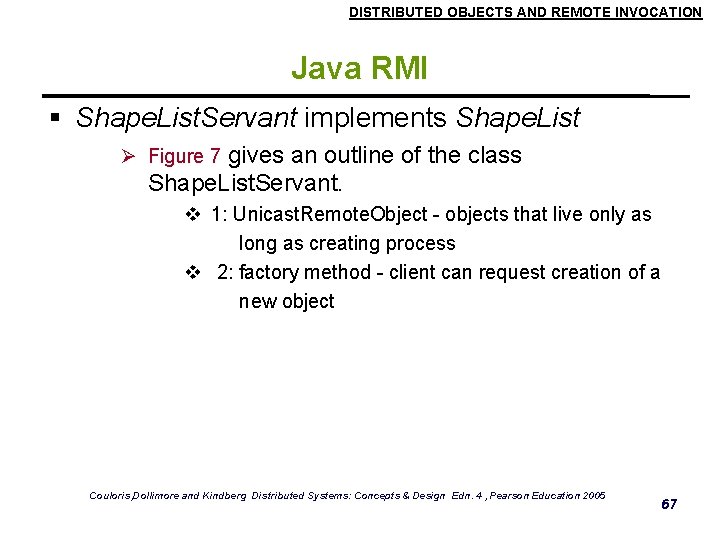 DISTRIBUTED OBJECTS AND REMOTE INVOCATION

Java RMI

▪ ShapeListServant implements ShapeList

➢ Figure 7 gives an outline of the class ShapeListServant.

❖ 1: UnicastRemoteObject - objects that live only as long as creating process

❖ 2: factory method - client can request creation of a new object

Couloris,Dollimore and Kindberg Distributed Systems: Concepts & Design Edn. 4 , Pearson Education 2005

67